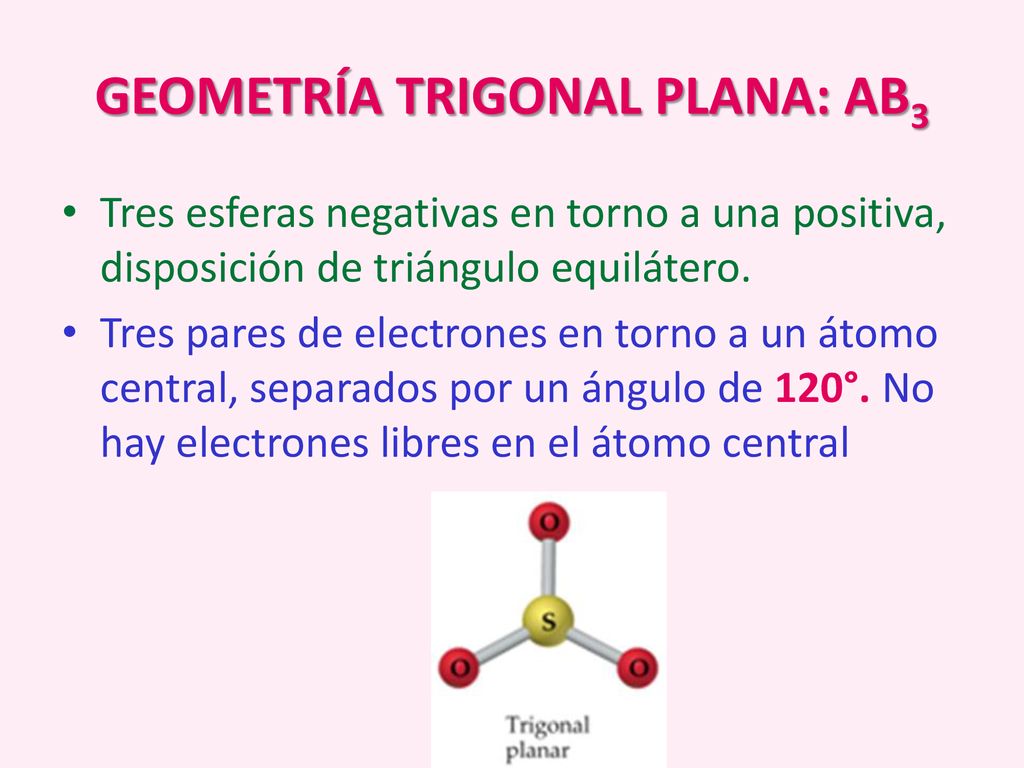 GEOMETRÍA TRIGONAL PLANA: $AB_3$

• Tres esferas negativas en torno a una positiva, disposición de triángulo equilátero.

• Tres pares de electrones en torno a un átomo central, separados por un ángulo de 120°. No hay electrones libres en el átomo central

O

S

O

O

Trigonal planar